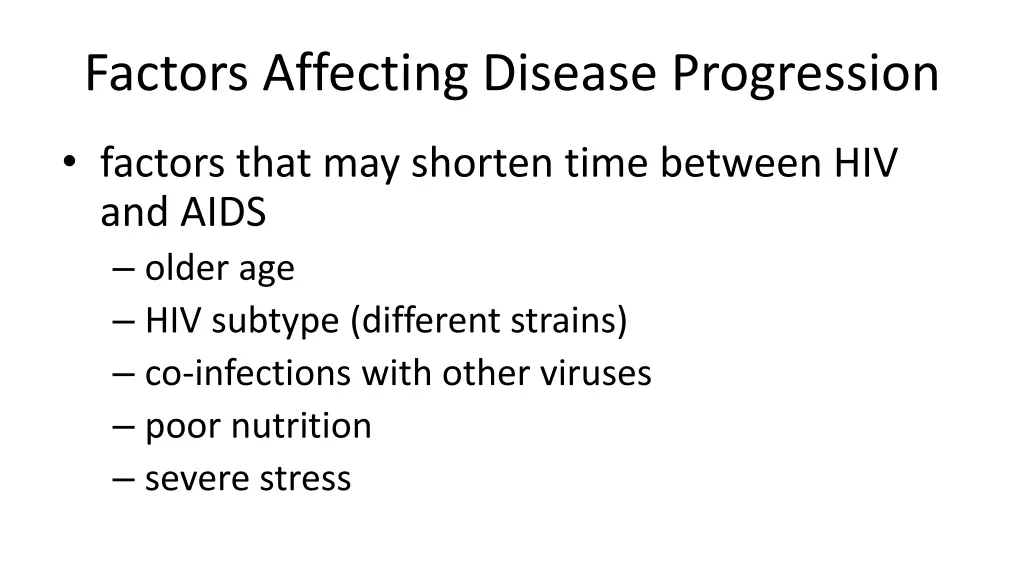 Factors Affecting Disease Progression

• factors that may shorten time between HIV and AIDS
– older age
– HIV subtype (different strains)
– co-infections with other viruses
– poor nutrition
– severe stress